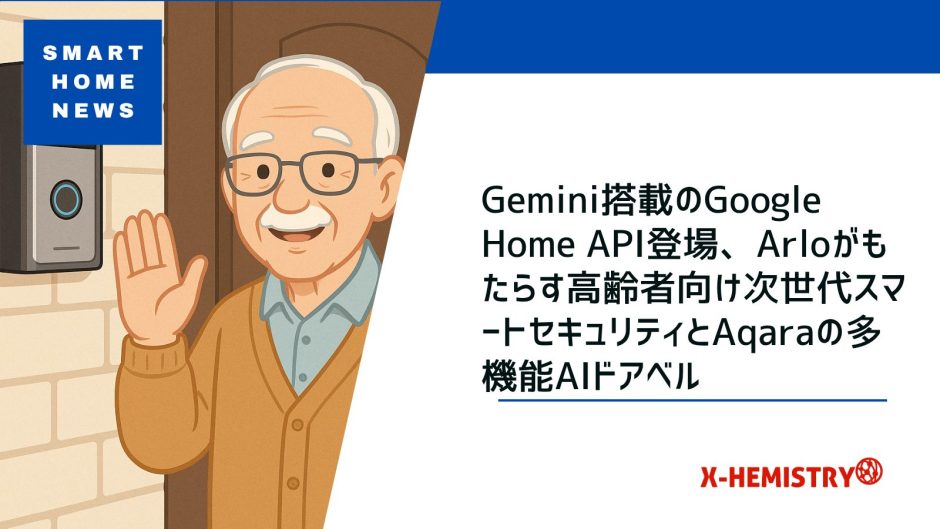 SMART HOME NEWS

Gemini搭載のGoogle Home API登場、Arloがもたらす高齢者向け次世代スマートセキュリティとAqaraの多機能AIドアベル

X-HEMISTRY